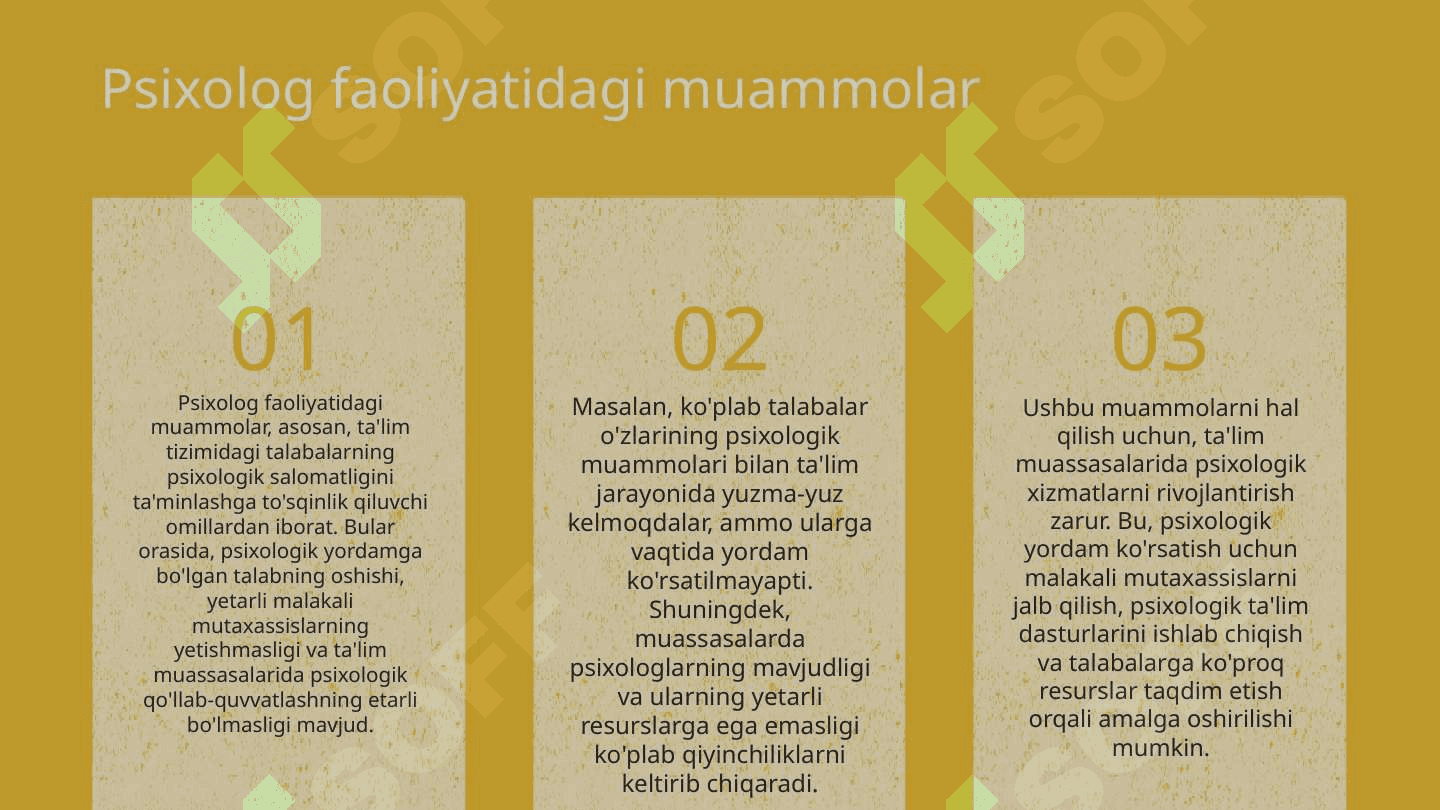 Psixolog faoliyatidagi muammolar

01

Psixolog faoliyatidagi muammolar, asosan, ta'lim tizimidagi talabalarning psixologik salomatligini ta'minlashga to'sqinlik qiluvchi omillardan iborat. Bular orasida, psixologik yordamga bo'lgan talabning oshishi, yetarli malakali mutaxassislarning yetishmasligi va ta'lim muassasalarida psixologik qo'llab-quvvatlashning etarli bo'lmasligi mavjud.

02

Masalan, ko'plab talabalar o'zlarining psixologik muammolari bilan ta'lim jarayonida yuzma-yuz kelmoqdalar, ammo ularga vaqtida yordam ko'rsatilmayapti. Shuningdek, muassasalarda psixologlarning mavjudligi va ularning yetarli resurslarga ega emasligi ko'plab qiyinchiliklarni keltirib chiqaradi.

03

Ushbu muammolarni hal qilish uchun, ta'lim muassasalarida psixologik xizmatlarni rivojlantirish zarur. Bu, psixologik yordam ko'rsatish uchun malakali mutaxassislarni jalb qilish, psixologik ta'lim dasturlarini ishlab chiqish va talabalarga ko'proq resurslar taqdim etish orqali amalga oshirilishi mumkin.